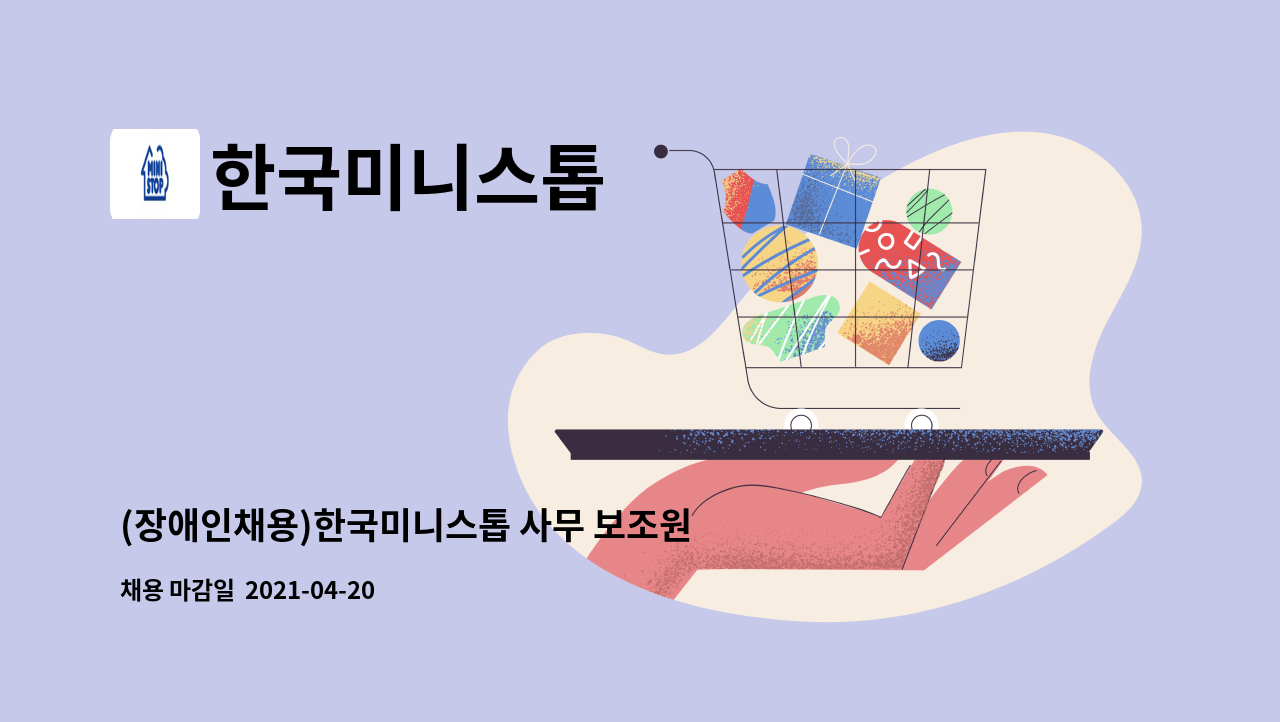 MINI STOP

한국미니스톱

(장애인채용)한국미니스톱 사무 보조원

채용 마감일 2021-04-20